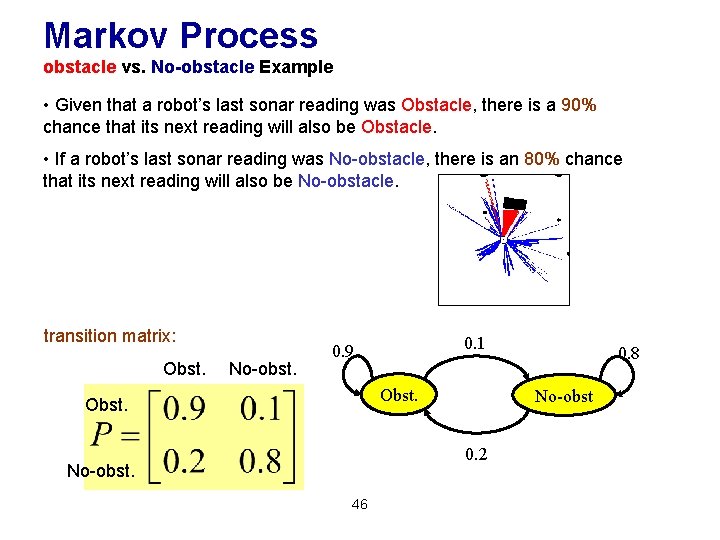 Markov Process
obstacle vs. No-obstacle Example

• Given that a robot's last sonar reading was Obstacle, there is a 90% chance that its next reading will also be Obstacle.

• If a robot's last sonar reading was No-obstacle, there is an 80% chance that its next reading will also be No-obstacle.

transition matrix:

Obst. No-obst.

Obst.
No-obst.
$P = \begin{bmatrix} 0.9 & 0.1 \\ 0.2 & 0.8 \end{bmatrix}$

0.9
0.1
0.8
Obst.
No-obst
0.2

46